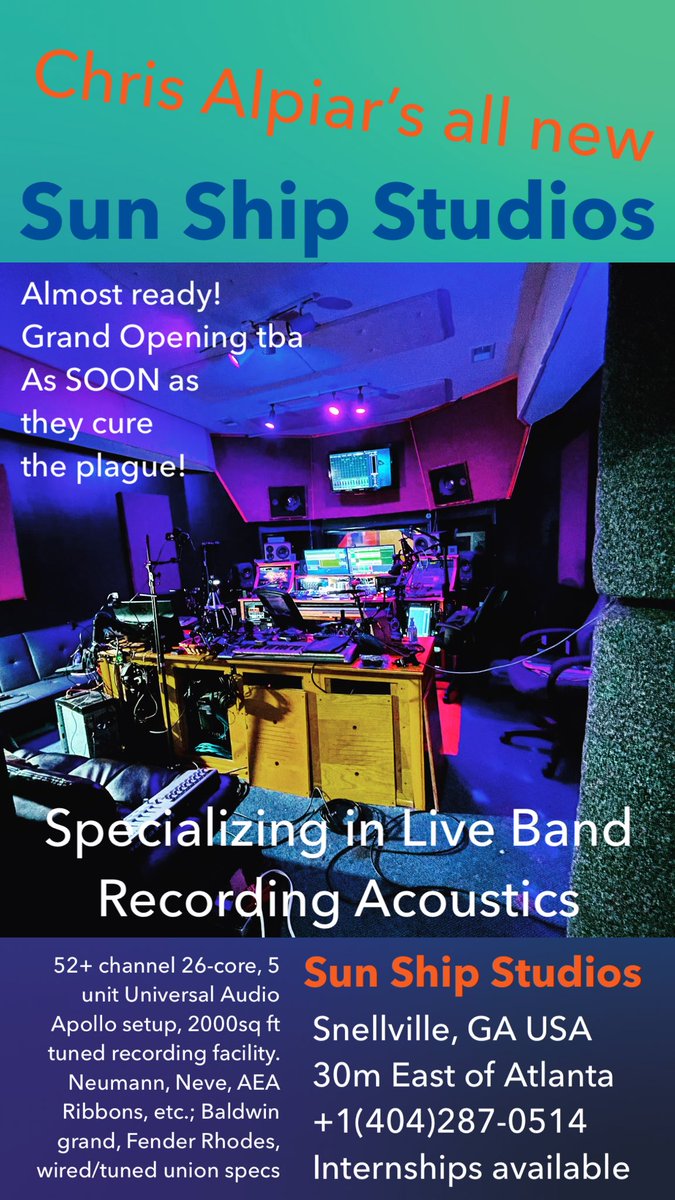 Chris Alpiar's all new

Sun Ship Studios

Almost ready! Grand Opening tba As SOON as they cure the plague!

Specializing in Live Band Recording Acoustics

52+ channel 26-core, 5 unit Universal Audio Apollo setup, 2000sq ft tuned recording facility. Neumann, Neve, AEA Ribbons, etc.; Baldwin grand, Fender Rhodes, wired/tuned union specs

Sun Ship Studios
Snellville, GA USA
30m East of Atlanta
+1(404)287-0514
Internships available